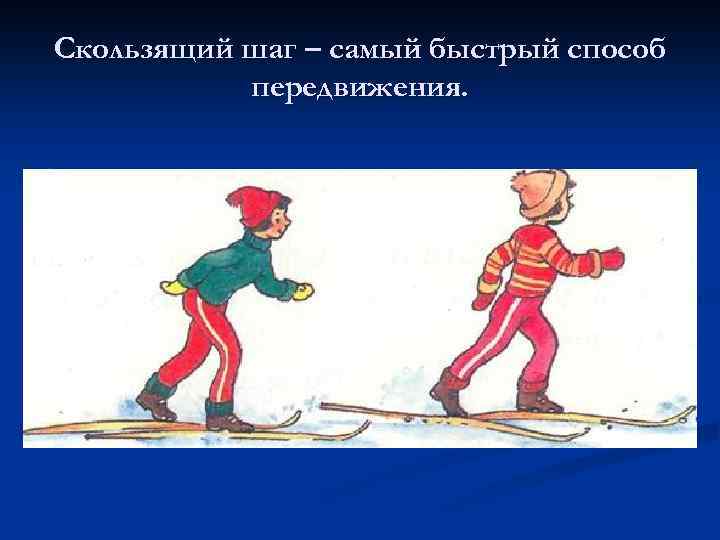 Скользящий шаг – самый быстрый способ передвижения.